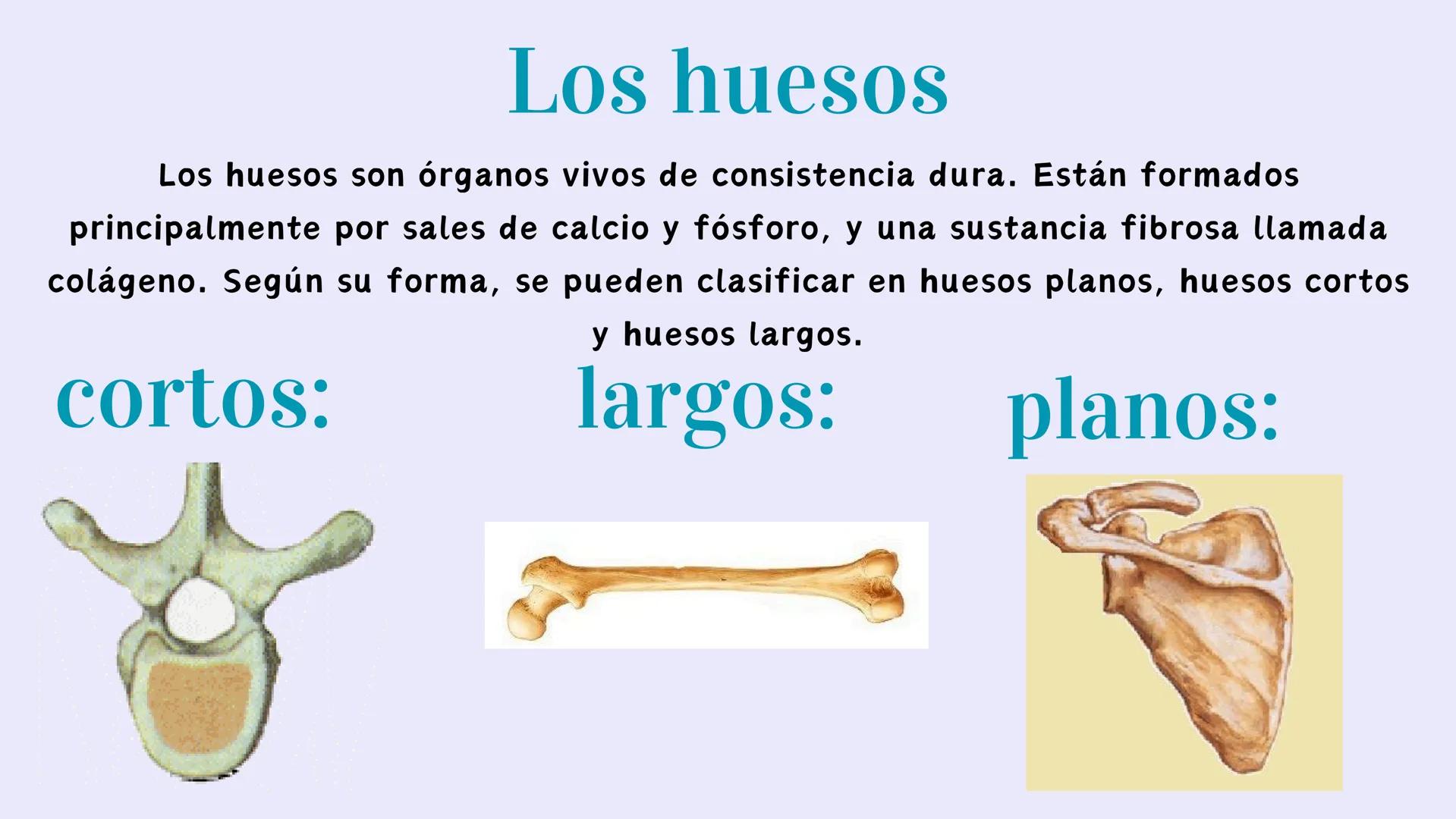 Los huesos

Los huesos son órganos vivos de consistencia dura. Están formados principalmente por sales de calcio y fósforo, y una sustancia fibrosa llamada colágeno. Según su forma, se pueden clasificar en huesos planos, huesos cortos y huesos largos.

cortos:

largos:

planos: